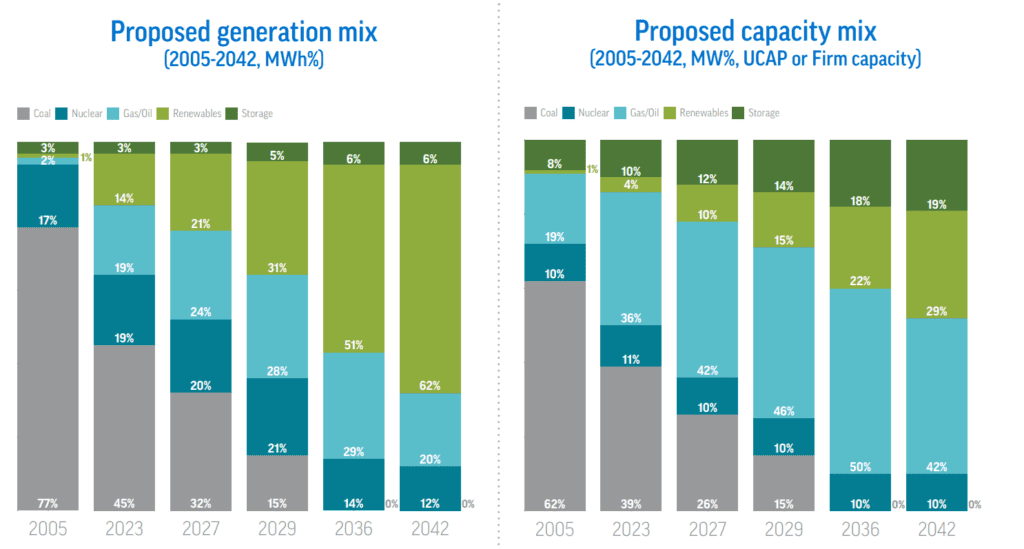 Proposed generation mix
(2005-2042, MWh%)

Coal Nuclear Gas/Oil Renewables Storage

3%
2%
1%
17%
77%
2005

3%
14%
19%
19%
45%
2023

3%
21%
24%
20%
32%
2027

5%
31%
28%
21%
15%
2029

6%
51%
29%
14%
0%
2036

6%
62%
20%
12%
0%
2042

Proposed capacity mix
(2005-2042, MW%, UCAP or Firm capacity)

Coal Nuclear Gas/Oil Renewables Storage

8%
1%
19%
10%
62%
2005

10%
4%
36%
11%
39%
2023

12%
10%
42%
10%
26%
2027

14%
15%
46%
10%
15%
2029

18%
22%
50%
10%
0%
2036

19%
29%
42%
10%
0%
2042